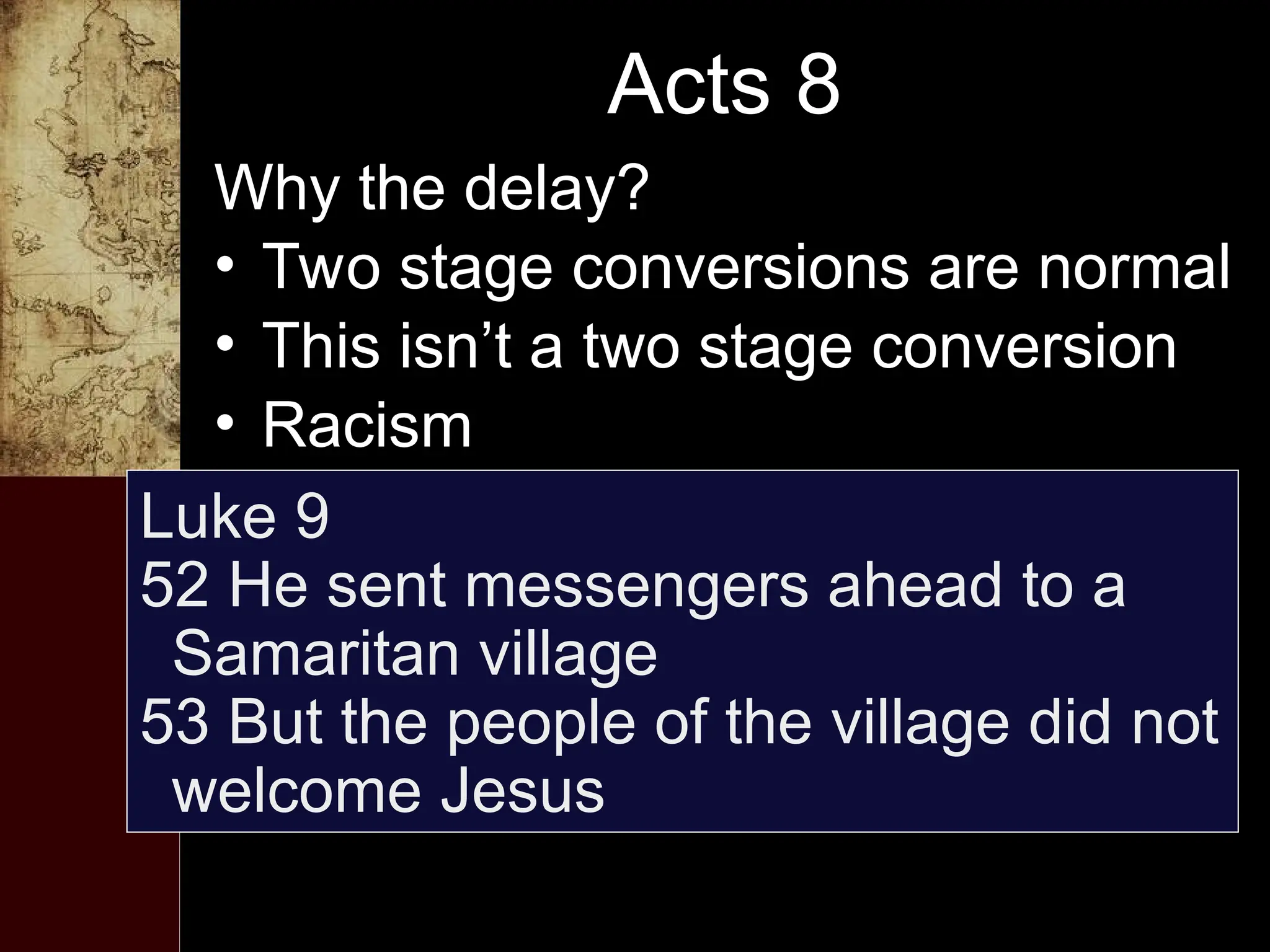 Acts 8

Why the delay?

• Two stage conversions are normal
• This isn’t a two stage conversion
• Racism

Luke 9
52 He sent messengers ahead to a Samaritan village
53 But the people of the village did not welcome Jesus